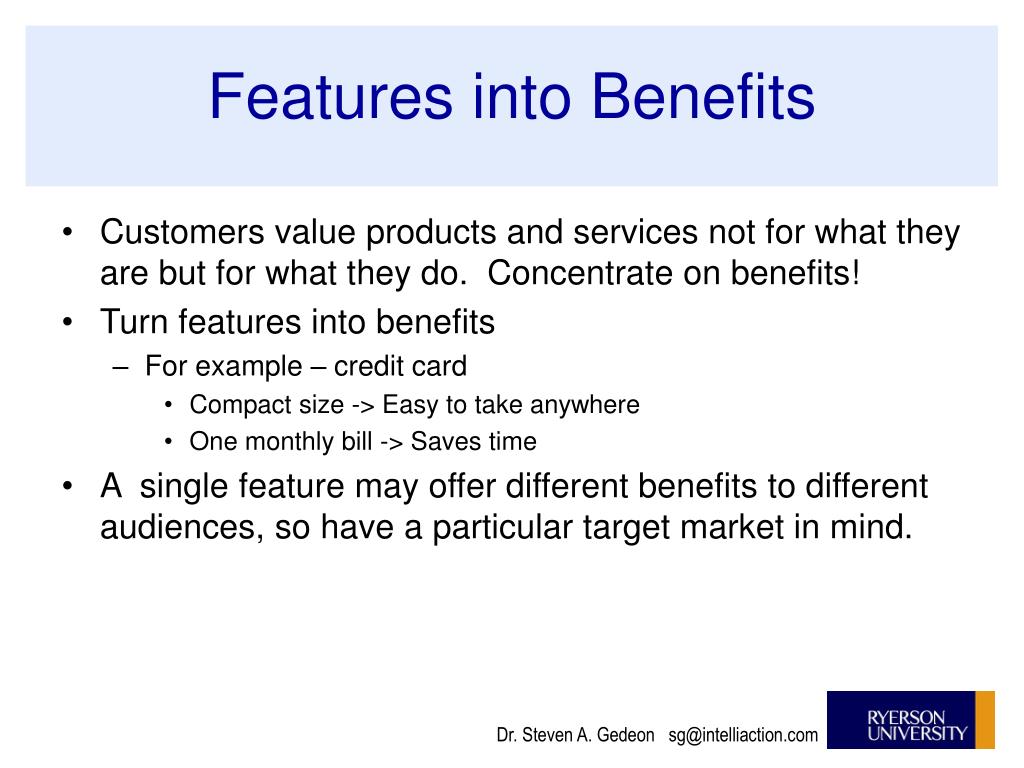 Features into Benefits

• Customers value products and services not for what they are but for what they do. Concentrate on benefits!
• Turn features into benefits
– For example – credit card
• Compact size -> Easy to take anywhere
• One monthly bill -> Saves time
• A single feature may offer different benefits to different audiences, so have a particular target market in mind.

Dr. Steven A. Gedeon sg@intelliaction.com

RYERSON UNIVERSITY